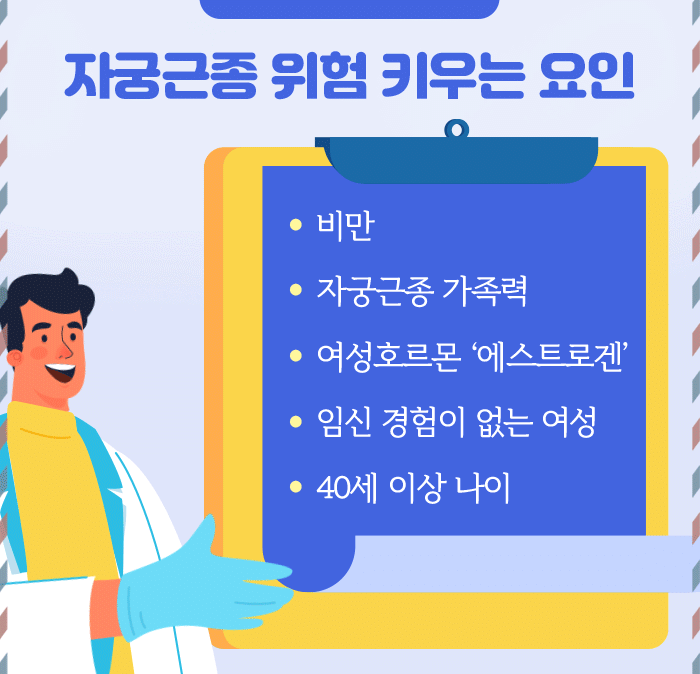 자궁근종 위험 키우는 요인

• 비만
• 자궁근종 가족력
• 여성호르몬 '에스트로겐'
• 임신 경험이 없는 여성
• 40세 이상 나이